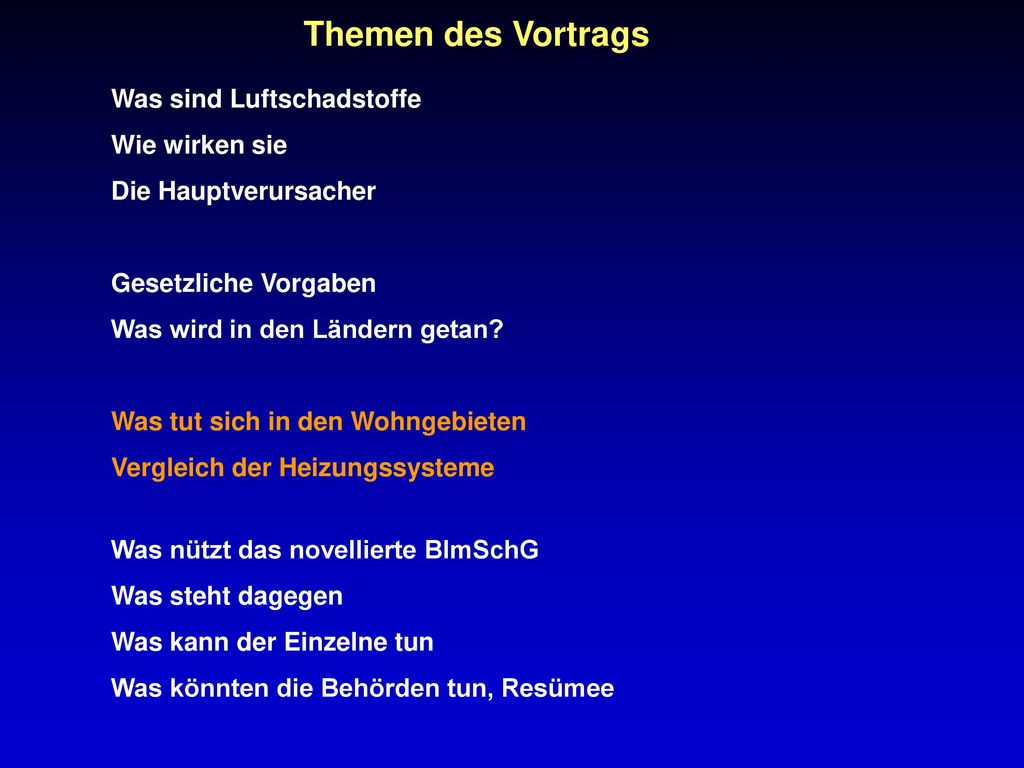 Themen des Vortrags

Was sind Luftschadstoffe
Wie wirken sie
Die Hauptverursacher

Gesetzliche Vorgaben
Was wird in den Ländern getan?

Was tut sich in den Wohngebieten
Vergleich der Heizungssysteme

Was nützt das novellierte BImSchG
Was steht dagegen
Was kann der Einzelne tun
Was könnten die Behörden tun, Resümee